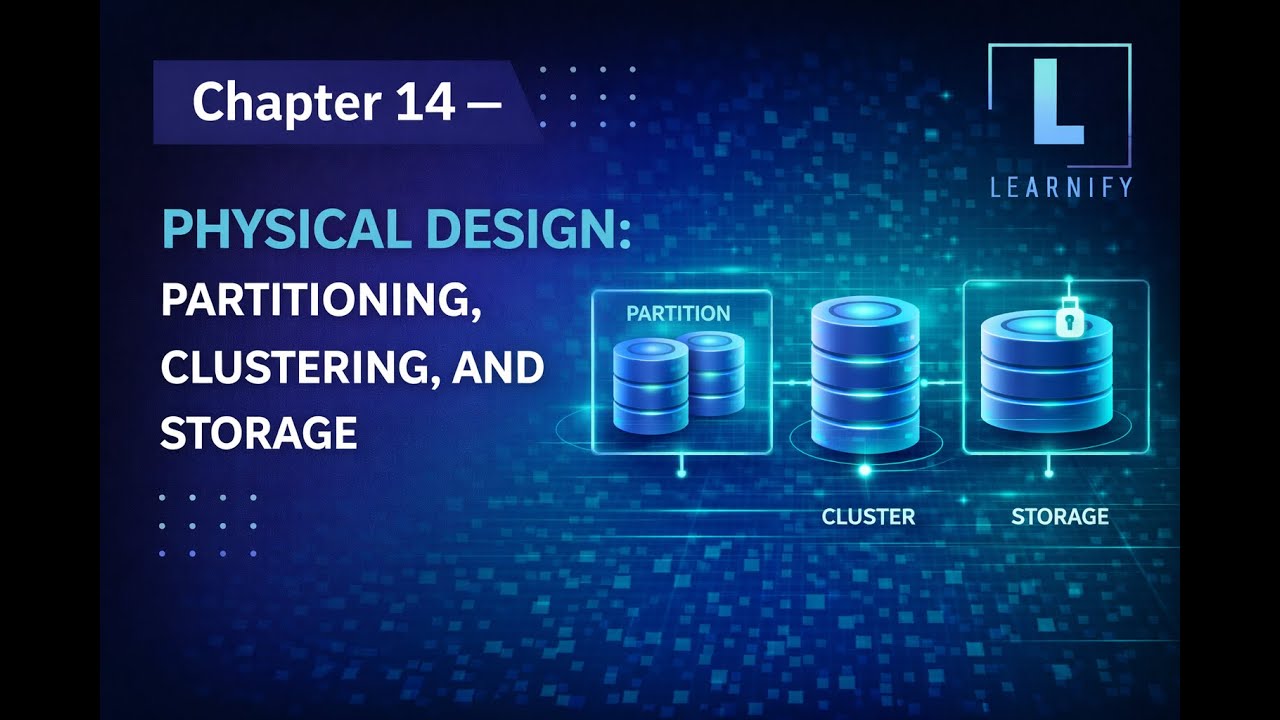 Chapter 14 —

L
LEARNIFY

PHYSICAL DESIGN:
PARTITIONING, CLUSTERING, AND STORAGE

PARTITION

CLUSTER

STORAGE